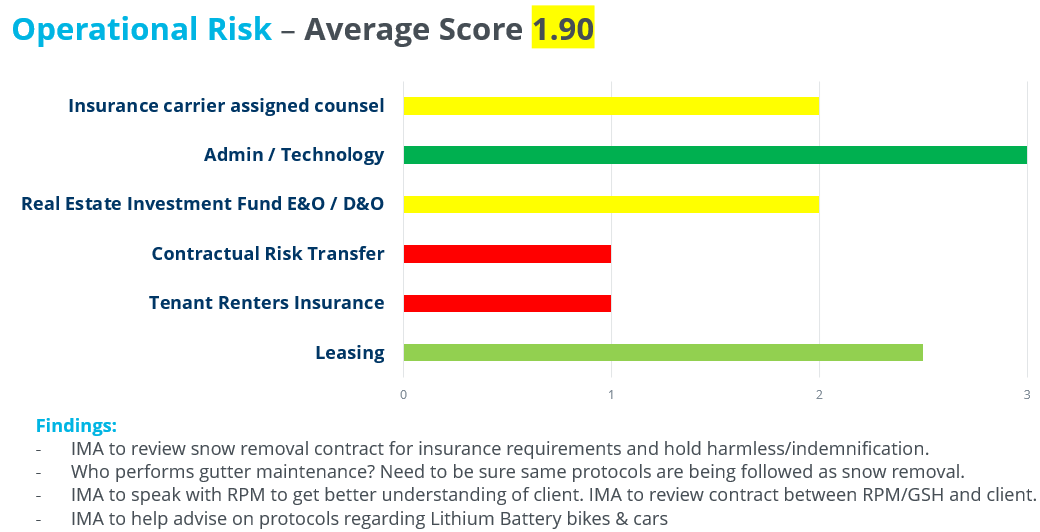 Operational Risk – Average Score 1.90

Insurance carrier assigned counsel

Admin / Technology

Real Estate Investment Fund E&O / D&O

Contractual Risk Transfer

Tenant Renters Insurance

Leasing

0 1 2 3

Findings:
- IMA to review snow removal contract for insurance requirements and hold harmless/indemnification.
- Who performs gutter maintenance? Need to be sure same protocols are being followed as snow removal.
- IMA to speak with RPM to get better understanding of client. IMA to review contract between RPM/GSH and client.
- IMA to help advise on protocols regarding Lithium Battery bikes & cars